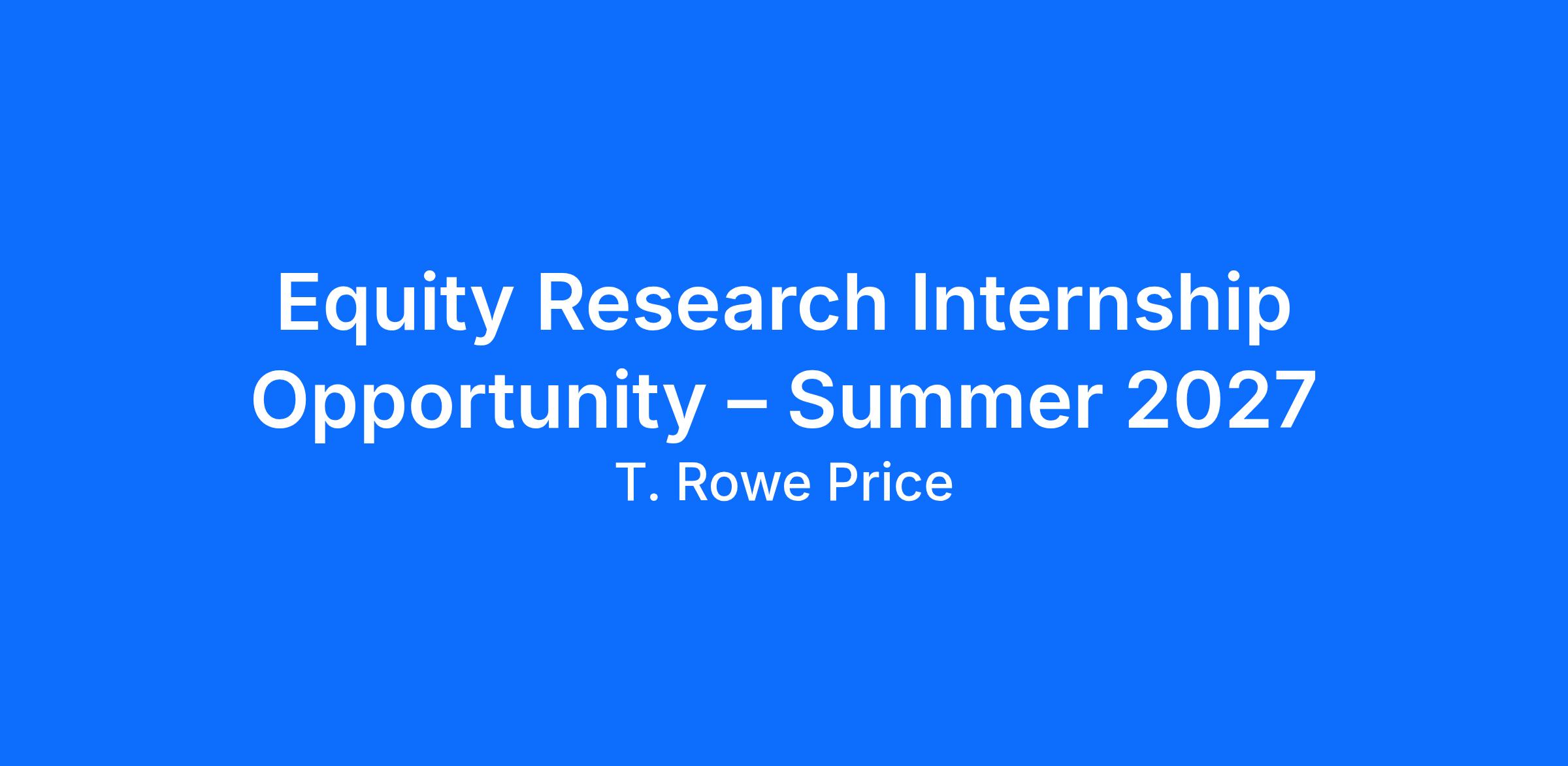 Equity Research Internship Opportunity – Summer 2027

T. Rowe Price